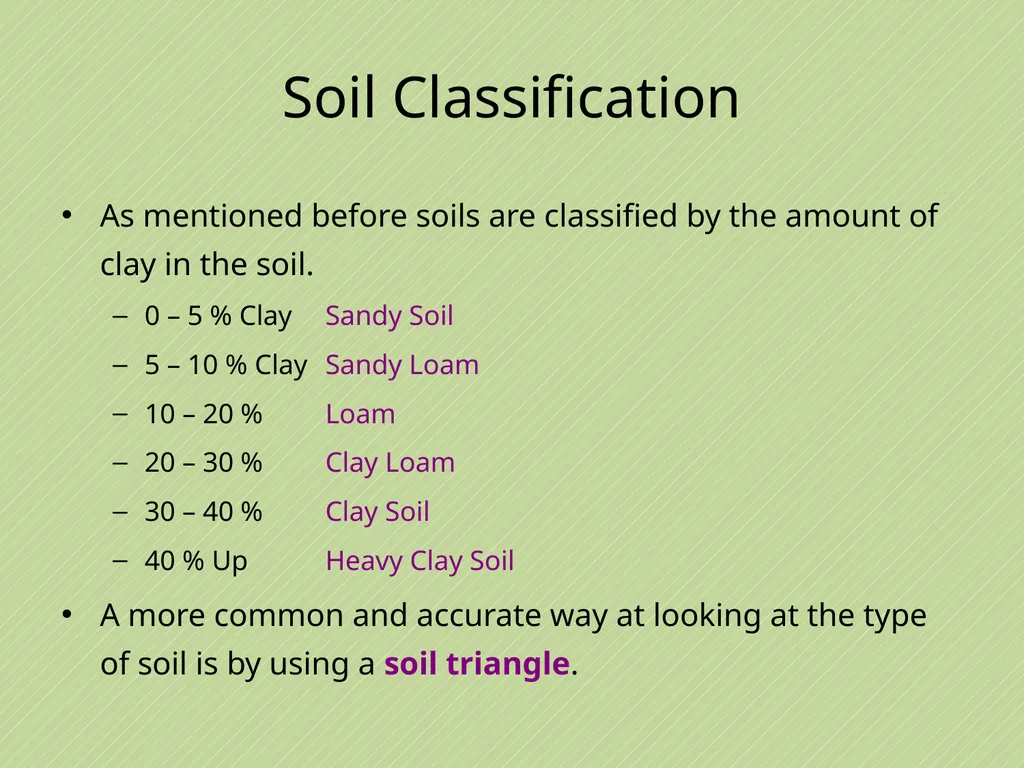 Soil Classification

• As mentioned before soils are classified by the amount of clay in the soil.

– 0 – 5 % Clay Sandy Soil
– 5 – 10 % Clay Sandy Loam
– 10 – 20 % Loam
– 20 – 30 % Clay Loam
– 30 – 40 % Clay Soil
– 40 % Up Heavy Clay Soil

• A more common and accurate way at looking at the type of soil is by using a soil triangle.